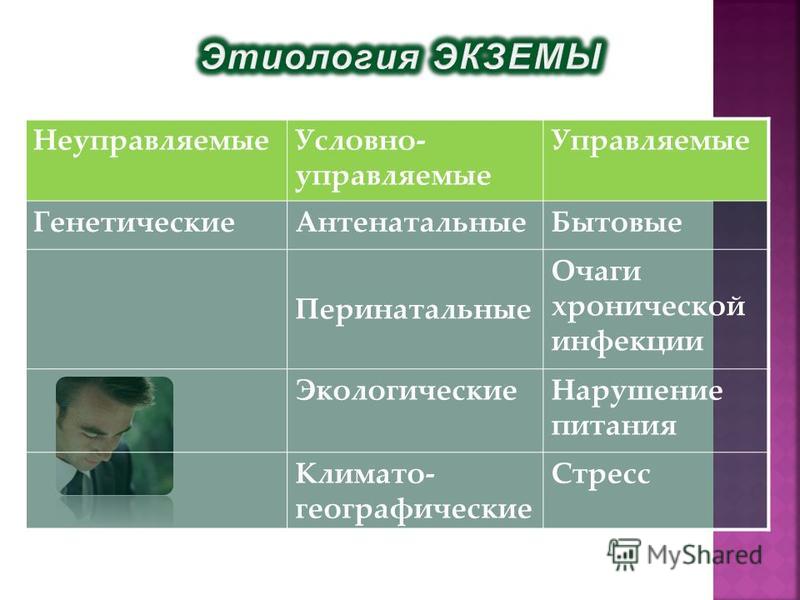 Этиология ЭКЗЕМЫ

| Неуправляемые | Условно-управляемые | Управляемые |
|---|---|---|
| Генетические | Антенатальные | Бытовые |
| | Перинатальные | Очаги хронической инфекции |
| | Экологические | Нарушение питания |
| | Климато-географические | Стресс |

MyShared